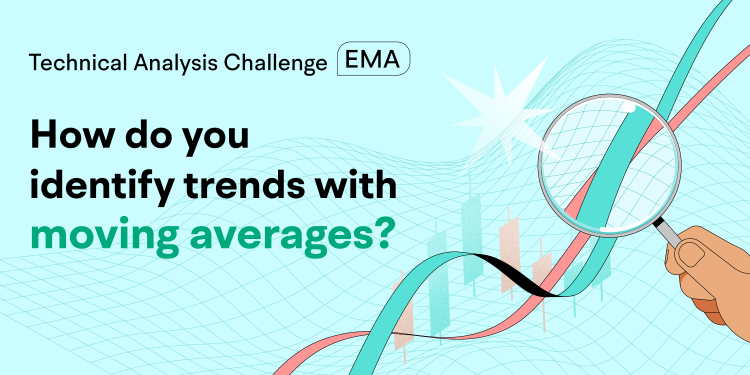 Technical Analysis Challenge EMA

How do you identify trends with moving averages?